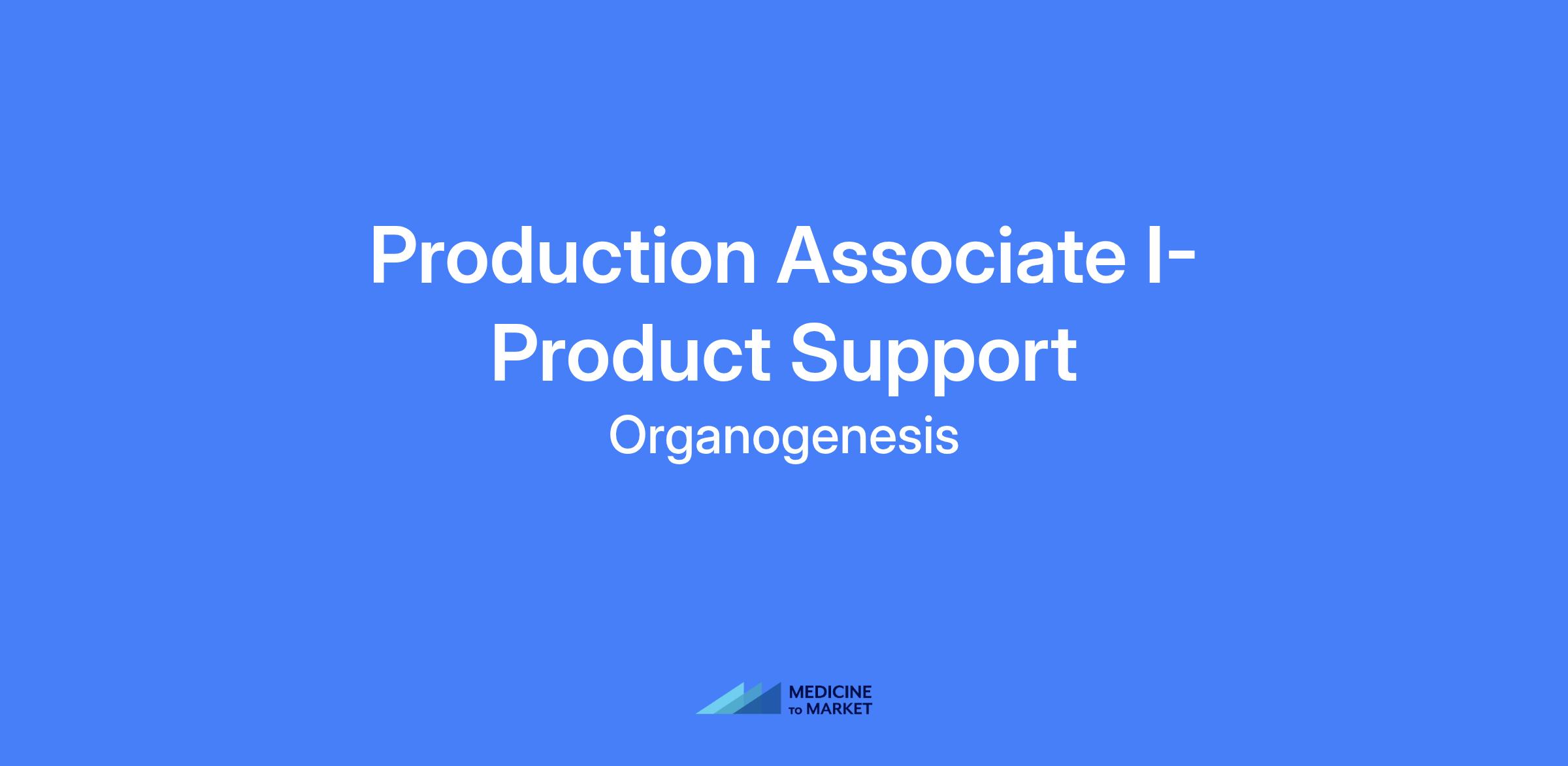 Production Associate I-
Product Support

Organogenesis

MEDICINE
TO MARKET